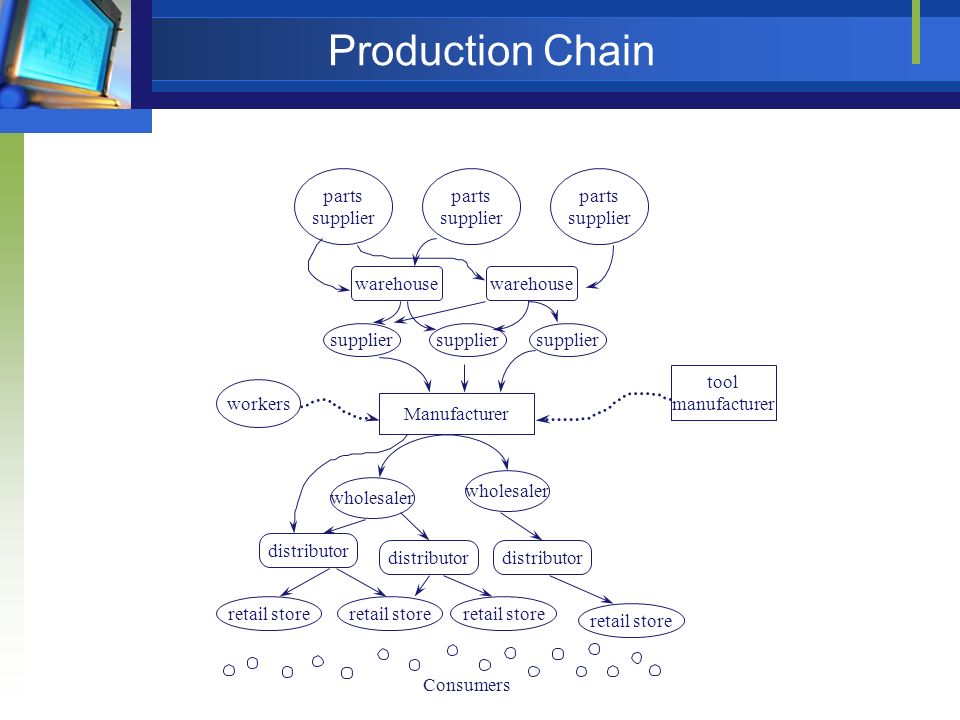 Production Chain

parts supplier

parts supplier

parts supplier

warehouse

warehouse

supplier

supplier

supplier

workers

Manufacturer

tool manufacturer

wholesaler

wholesaler

distributor

distributor

distributor

retail store

retail store

retail store

retail store

Consumers